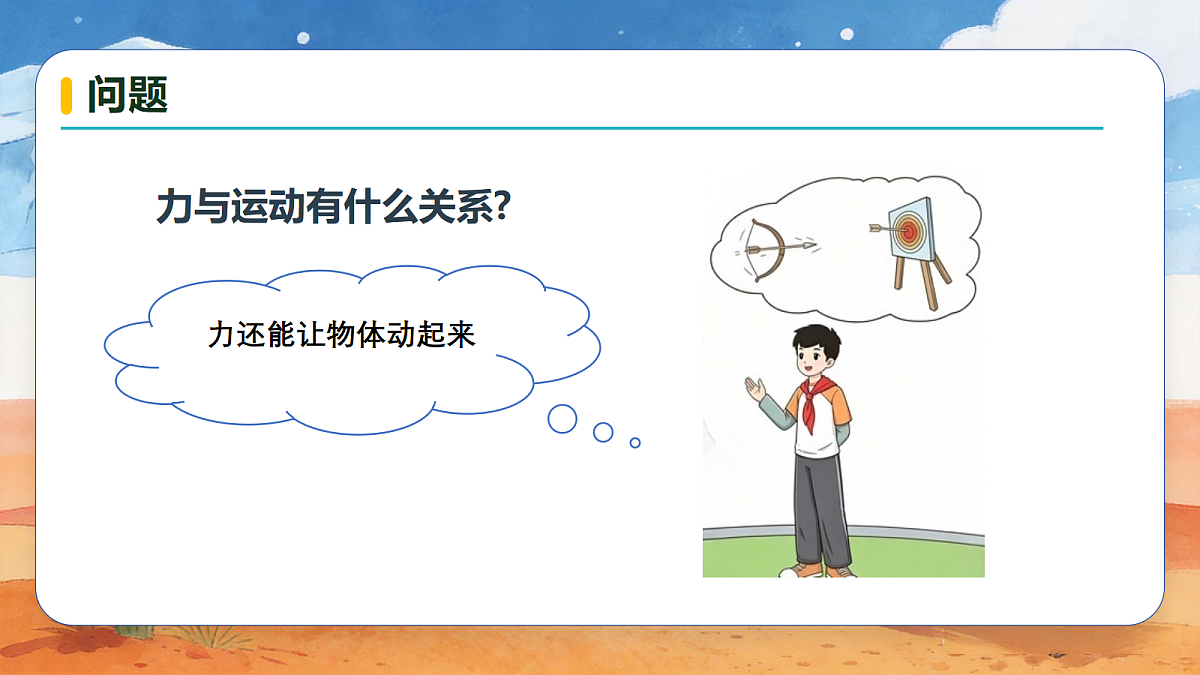 问题

力与运动有什么关系?

力还能让物体动起来